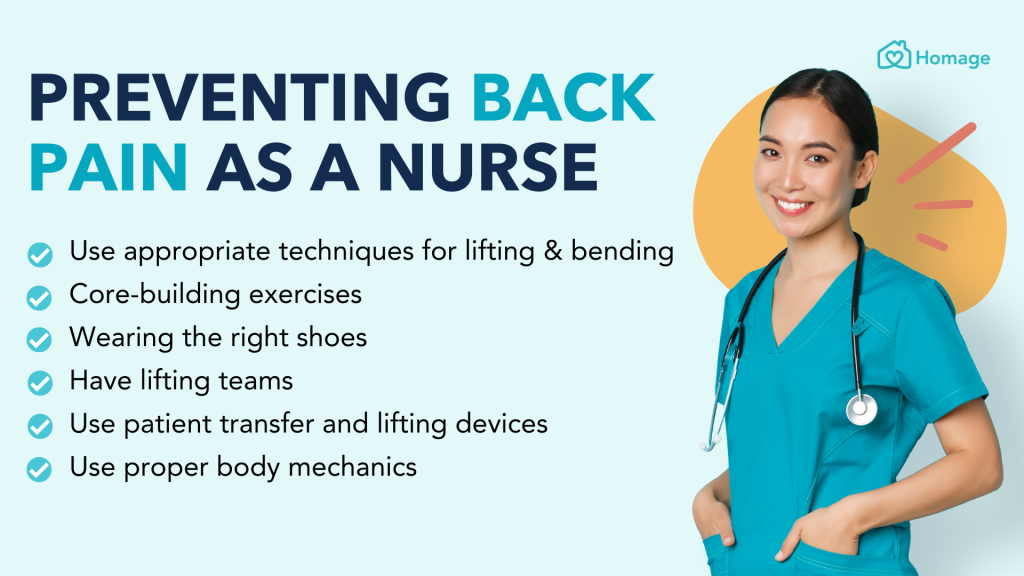 Homage

PREVENTING BACK PAIN AS A NURSE

Use appropriate techniques for lifting & bending
Core-building exercises
Wearing the right shoes
Have lifting teams
Use patient transfer and lifting devices
Use proper body mechanics